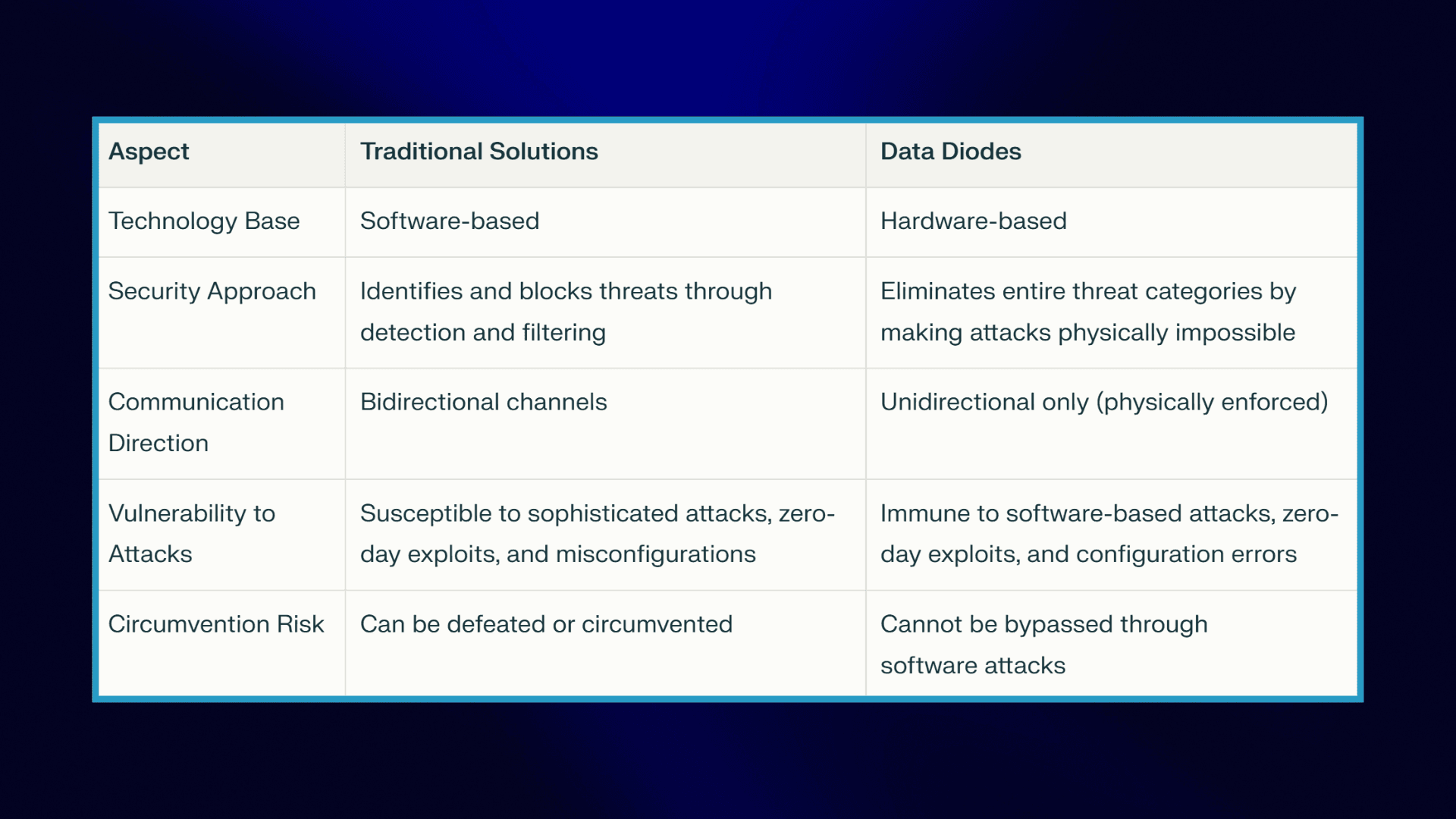 | Aspect | Traditional Solutions | Data Diodes |
|---|---|---|
| Technology Base | Software-based | Hardware-based |
| Security Approach | Identifies and blocks threats through detection and filtering | Eliminates entire threat categories by making attacks physically impossible |
| Communication Direction | Bidirectional channels | Unidirectional only (physically enforced) |
| Vulnerability to Attacks | Susceptible to sophisticated attacks, zero-day exploits, and misconfigurations | Immune to software-based attacks, zero-day exploits, and configuration errors |
| Circumvention Risk | Can be defeated or circumvented | Cannot be bypassed through software attacks |